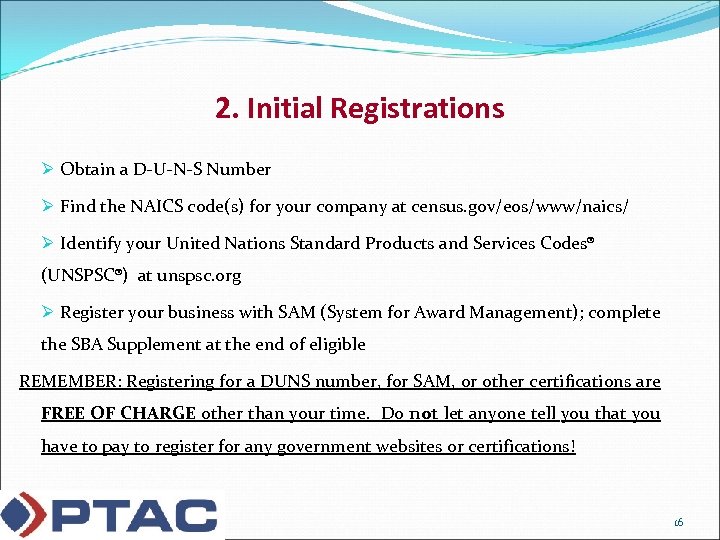 2. Initial Registrations

➢ Obtain a D-U-N-S Number

➢ Find the NAICS code(s) for your company at census.gov/eos/www/naics/

➢ Identify your United Nations Standard Products and Services Codes® (UNSPSC®) at unspsc.org

➢ Register your business with SAM (System for Award Management); complete the SBA Supplement at the end of eligible

REMEMBER: Registering for a DUNS number, for SAM, or other certifications are FREE OF CHARGE other than your time. Do not let anyone tell you that you have to pay to register for any government websites or certifications!

PTAC

16